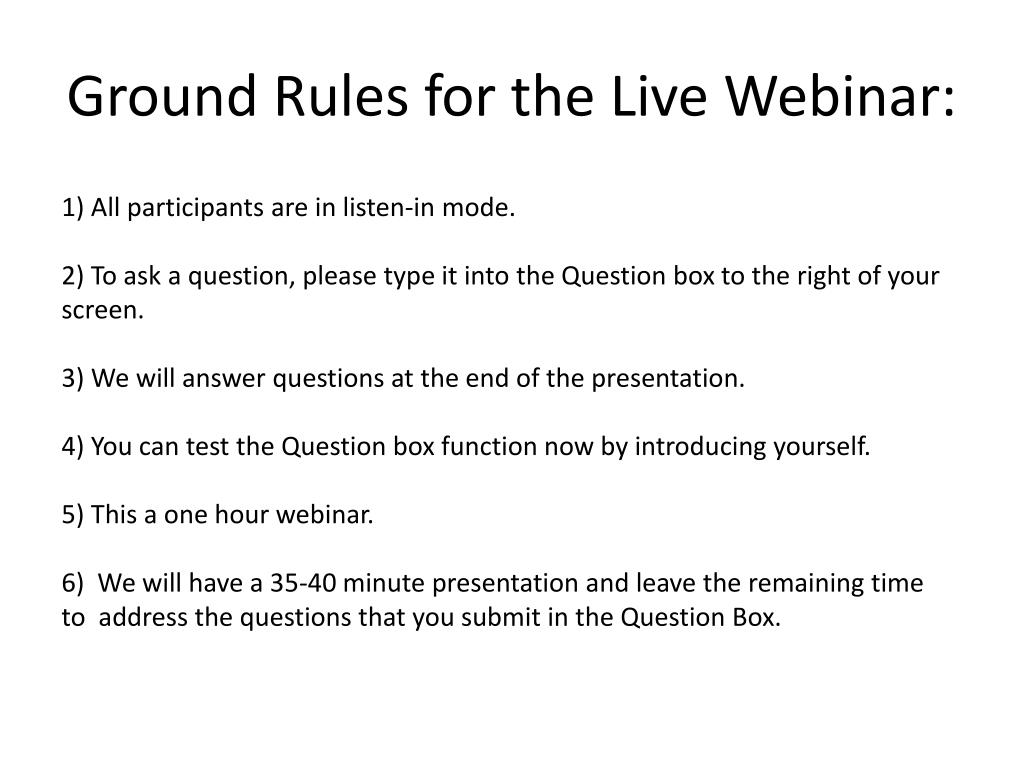 Ground Rules for the Live Webinar:

1) All participants are in listen-in mode.

2) To ask a question, please type it into the Question box to the right of your screen.

3) We will answer questions at the end of the presentation.

4) You can test the Question box function now by introducing yourself.

5) This a one hour webinar.

6) We will have a 35-40 minute presentation and leave the remaining time to address the questions that you submit in the Question Box.